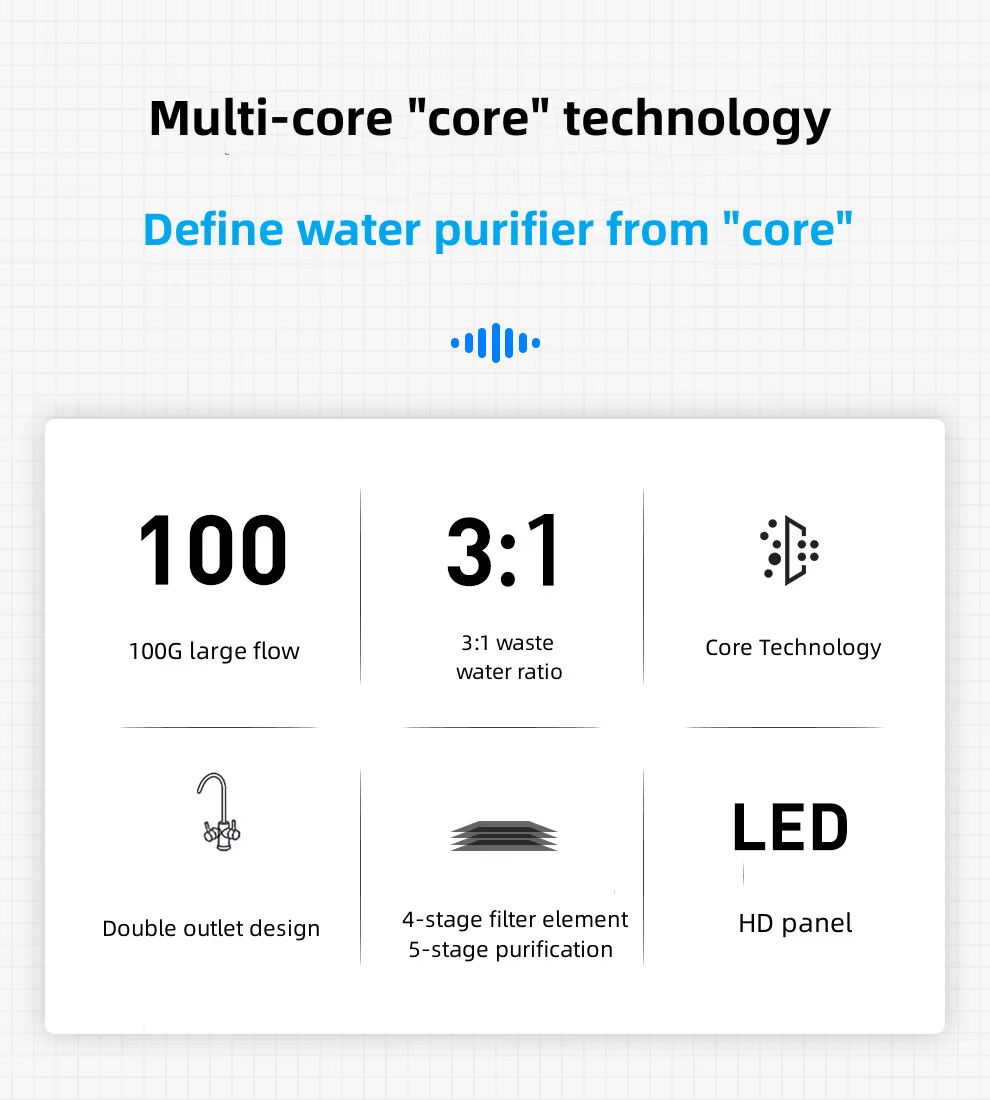 Multi-core "core" technology

Define water purifier from "core"

100

100G large flow

3:1

3:1 waste water ratio

Core Technology

Double outlet design

4-stage filter element
5-stage purification

LED

HD panel